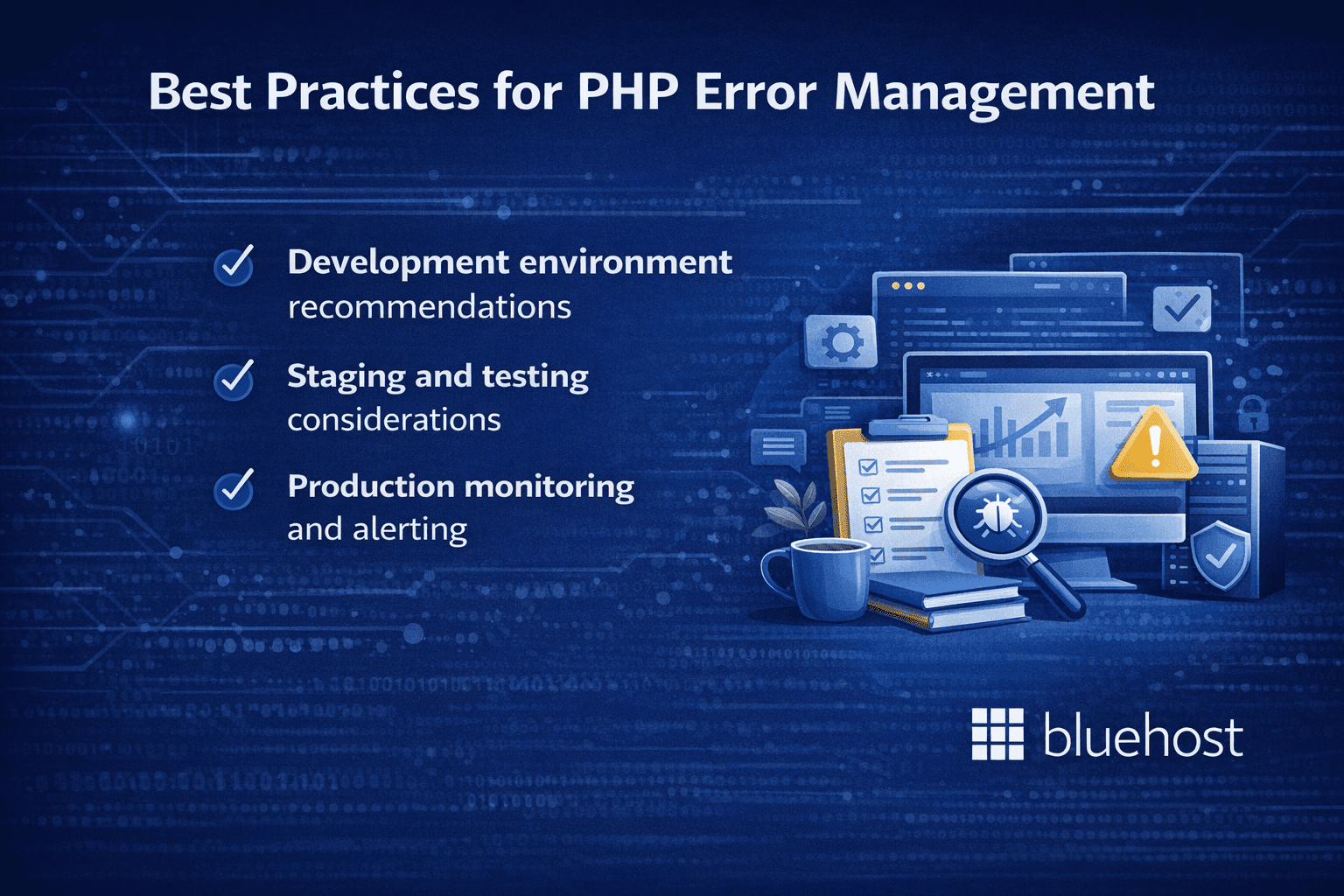 Best Practices for PHP Error Management

Development environment recommendations

Staging and testing considerations

Production monitoring and alerting

bluehost